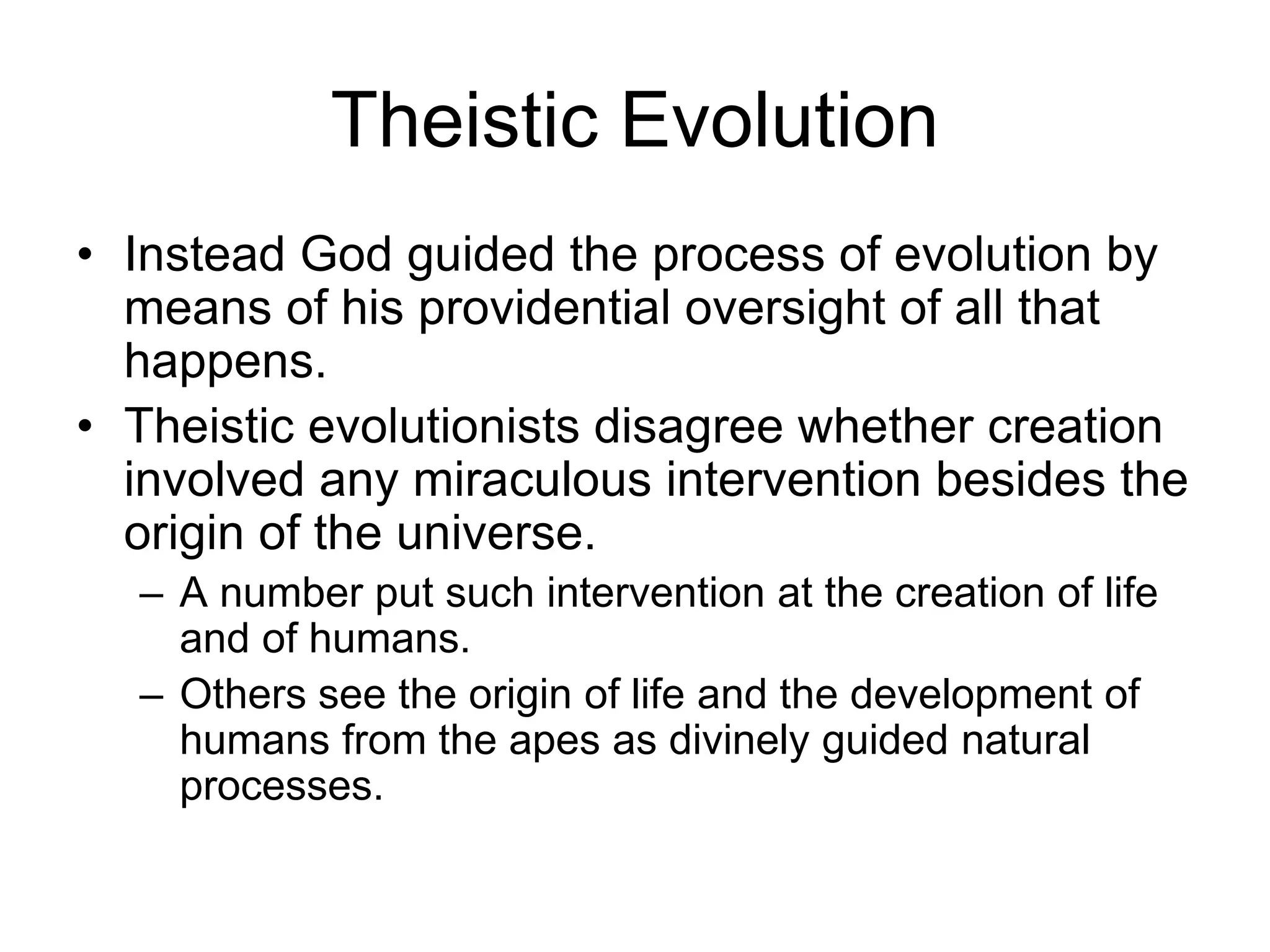 Theistic Evolution

• Instead God guided the process of evolution by means of his providential oversight of all that happens.
• Theistic evolutionists disagree whether creation involved any miraculous intervention besides the origin of the universe.
– A number put such intervention at the creation of life and of humans.
– Others see the origin of life and the development of humans from the apes as divinely guided natural processes.